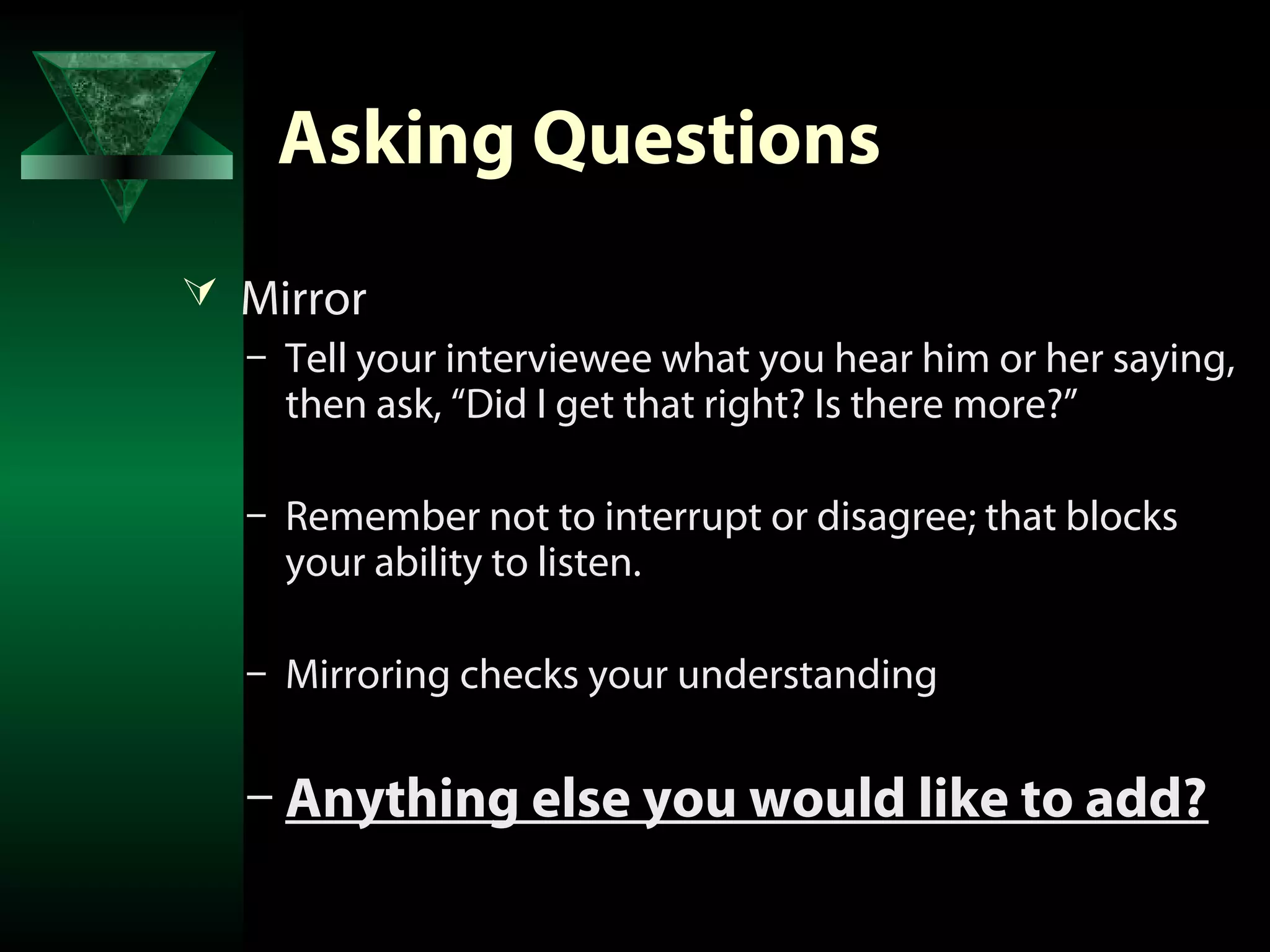 Asking Questions

Mirror

– Tell your interviewee what you hear him or her saying, then ask, “Did I get that right? Is there more?”

– Remember not to interrupt or disagree; that blocks your ability to listen.

– Mirroring checks your understanding

– Anything else you would like to add?